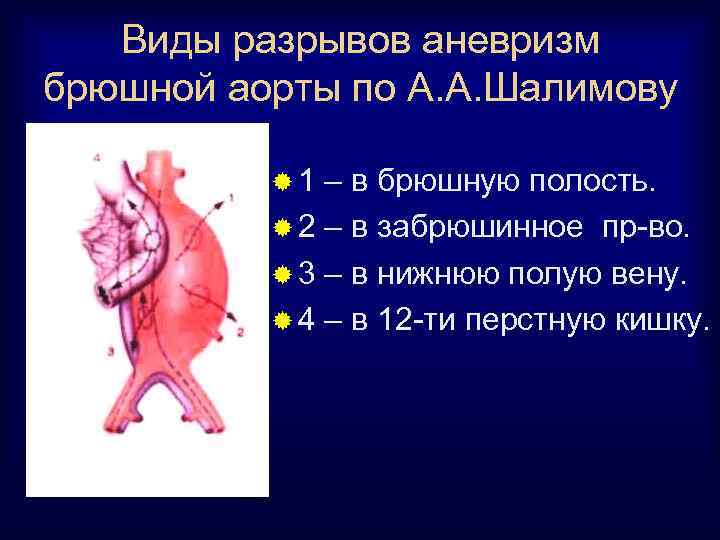 Виды разрывов аневризм брюшной аорты по А.А.Шалимову

4

1

2

3

1 – в брюшную полость.

2 – в забрюшинное пр-во.

3 – в нижнюю полую вену.

4 – в 12-ти перстную кишку.